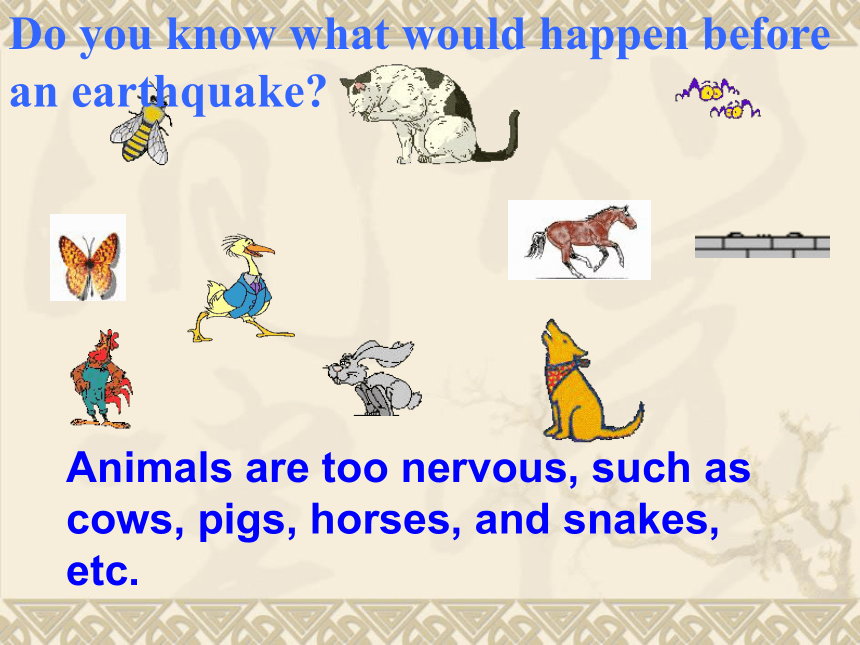 Do you know what would happen before an earthquake?

Animals are too nervous, such as cows, pigs, horses, and snakes, etc.